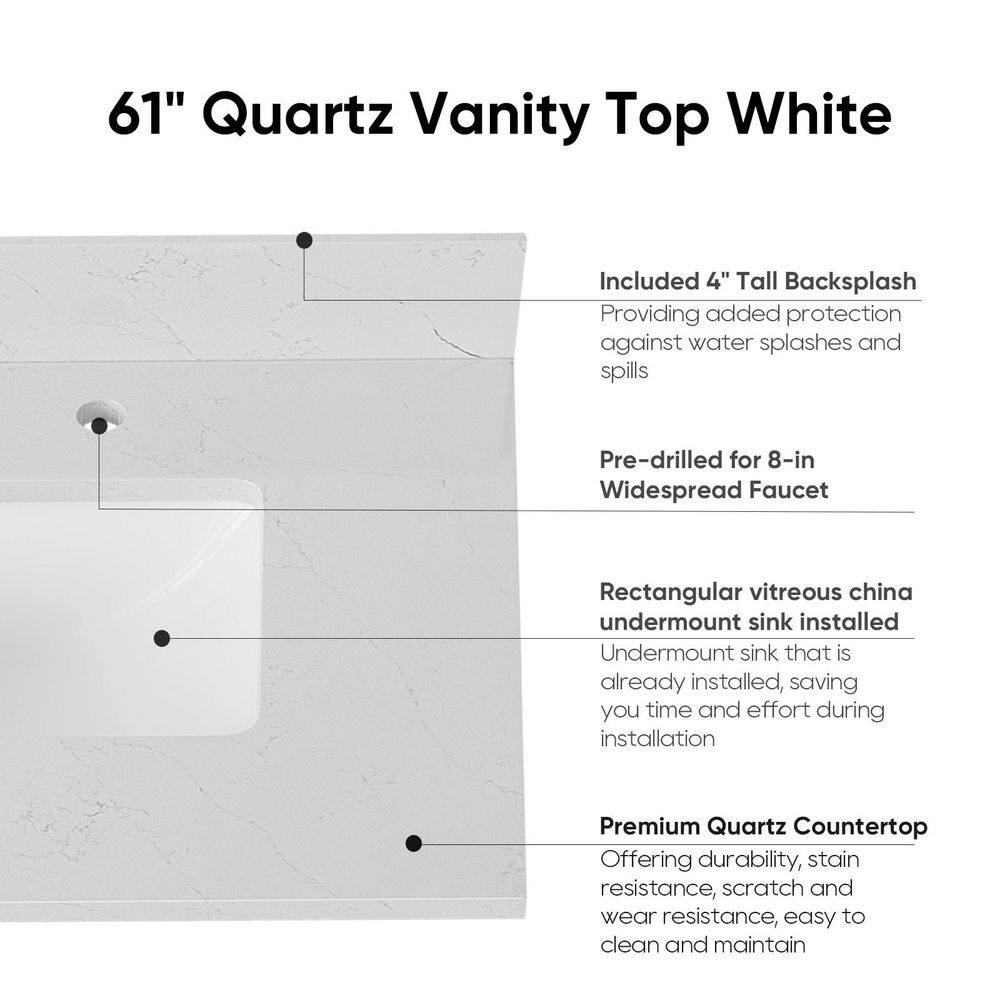 61" Quartz Vanity Top White

Included 4" Tall Backsplash
Providing added protection against water splashes and spills

Pre-drilled for 8-in Widespread Faucet

Rectangular vitreous china undermount sink installed
Undermount sink that is already installed, saving you time and effort during installation

Premium Quartz Countertop
Offering durability, stain resistance, scratch and wear resistance, easy to clean and maintain